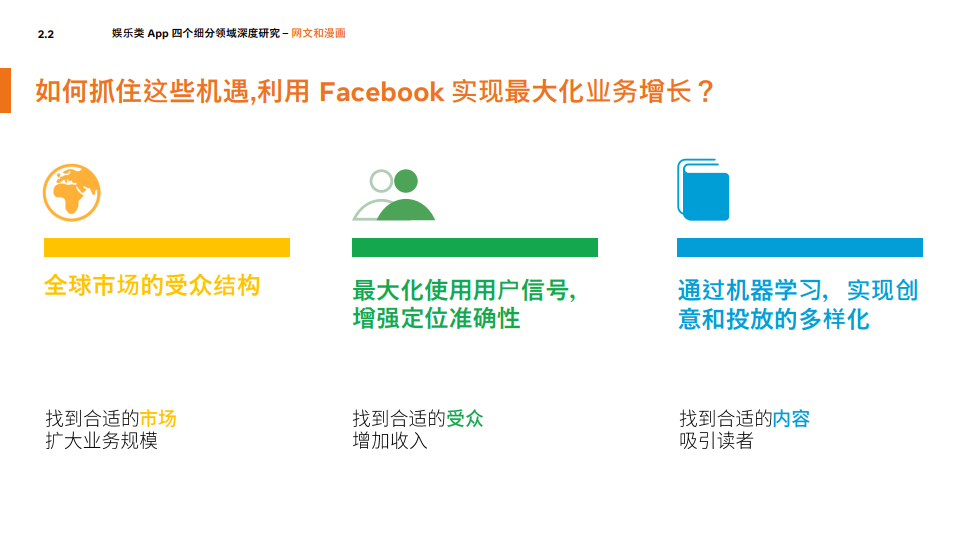 2.2 娱乐类 App 四个细分领域深度研究 – 网文和漫画

如何抓住这些机遇,利用 Facebook 实现最大化业务增长？

全球市场的受众结构

找到合适的市场
扩大业务规模

最大化使用用户信号，增强定位准确性

找到合适的受众
增加收入

通过机器学习，实现创意和投放的多样化

找到合适的内容
吸引读者